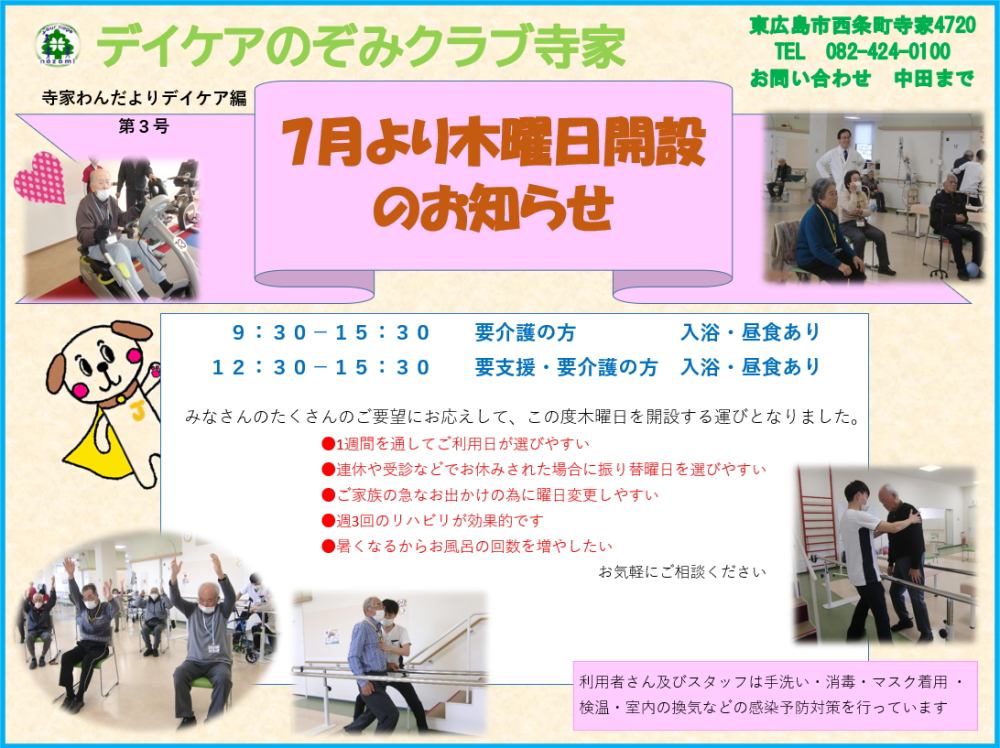 nozomi

デイケアのぞみクラブ寺家

東広島市西条町寺家4720
TEL 082-424-0100
お問い合わせ 中田まで

寺家わんだよりデイケア編
第３号

7月より木曜日開設のお知らせ

９：３０－１５：３０　要介護の方　入浴・昼食あり
１２：３０－１５：３０　要支援・要介護の方　入浴・昼食あり

みなさんのたくさんのご要望にお応えして、この度木曜日を開設する運びとなりました。

●1週間を通してご利用日が選びやすい
●連休や受診などでお休みされた場合に振り替曜日を選びやすい
●ご家族の急なお出かけの為に曜日変更しやすい
●週3回のリハビリが効果的です
●暑くなるからお風呂の回数を増やしたい

お気軽にご相談ください

利用者さん及びスタッフは手洗い・消毒・マスク着用・検温・室内の換気などの感染予防対策を行っています